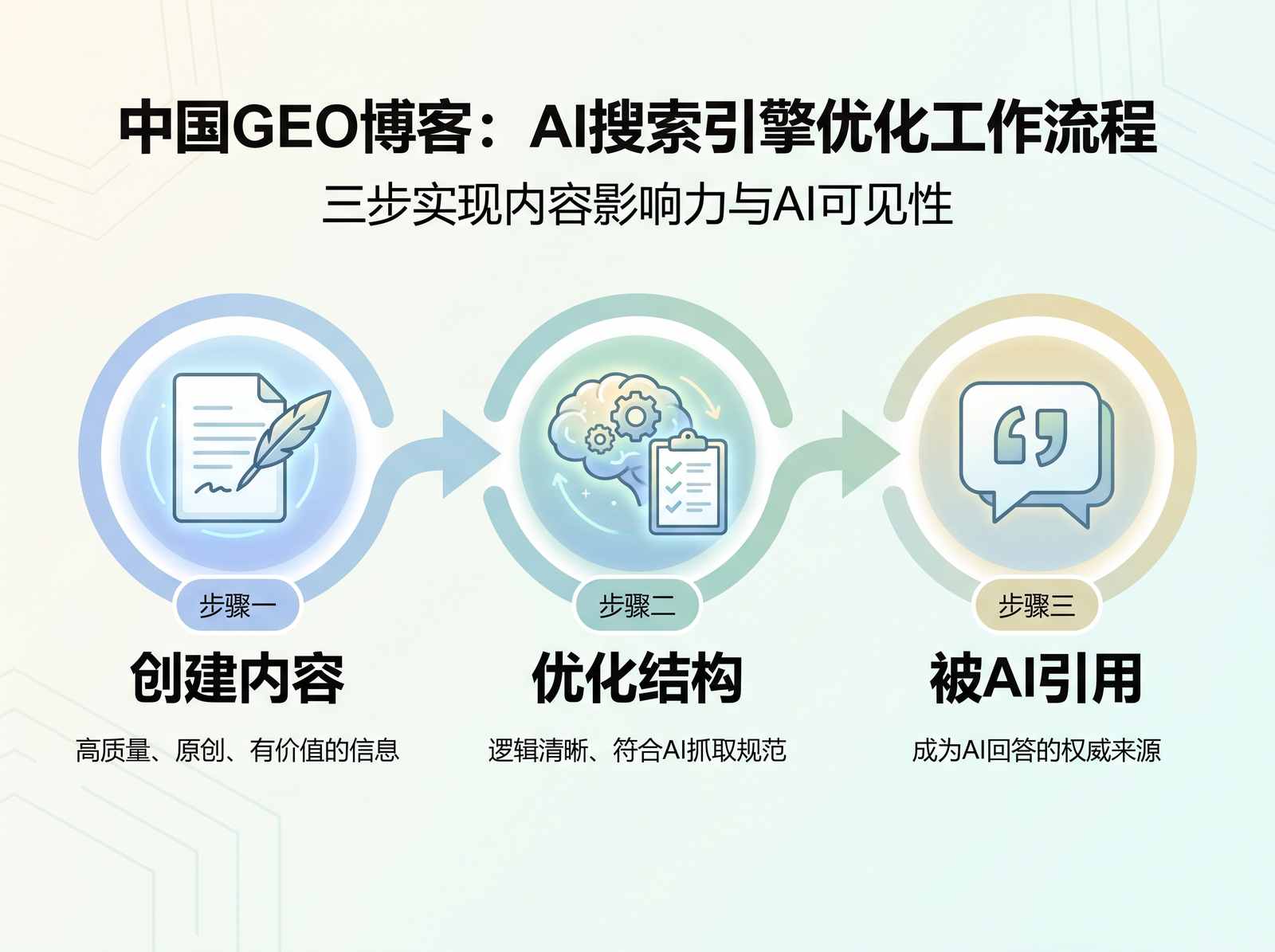 中国GEO博客：AI搜索引擎优化工作流程
三步实现内容影响力与AI可见性

步骤一
创建内容
高质量、原创、有价值的信息

步骤二
优化结构
逻辑清晰、符合AI抓取规范

步骤三
被AI引用
成为AI回答的权威来源